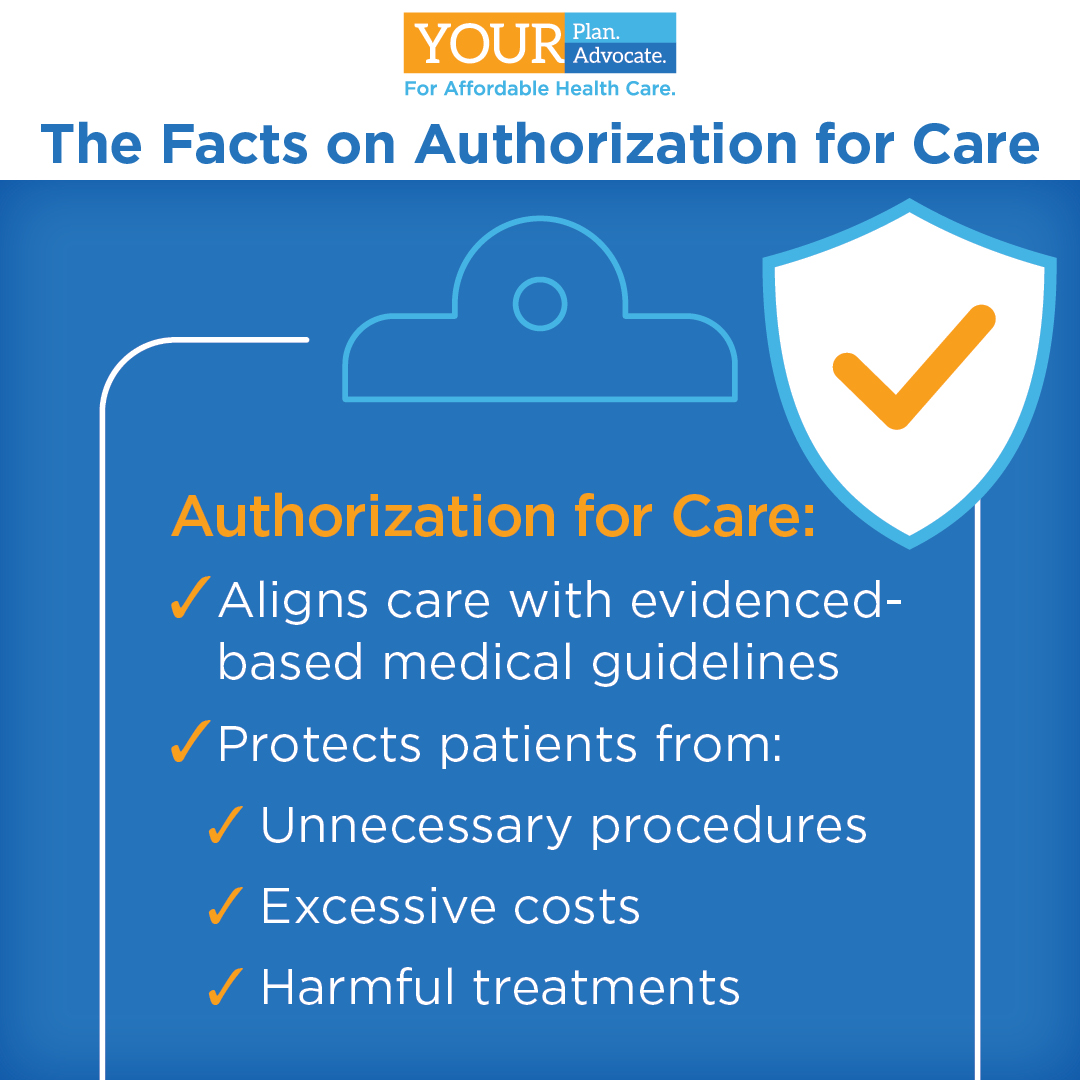 YOUR Plan. Advocate.
For Affordable Health Care.

The Facts on Authorization for Care

Authorization for Care:

✓ Aligns care with evidenced-based medical guidelines

✓ Protects patients from:

✓ Unnecessary procedures

✓ Excessive costs

✓ Harmful treatments